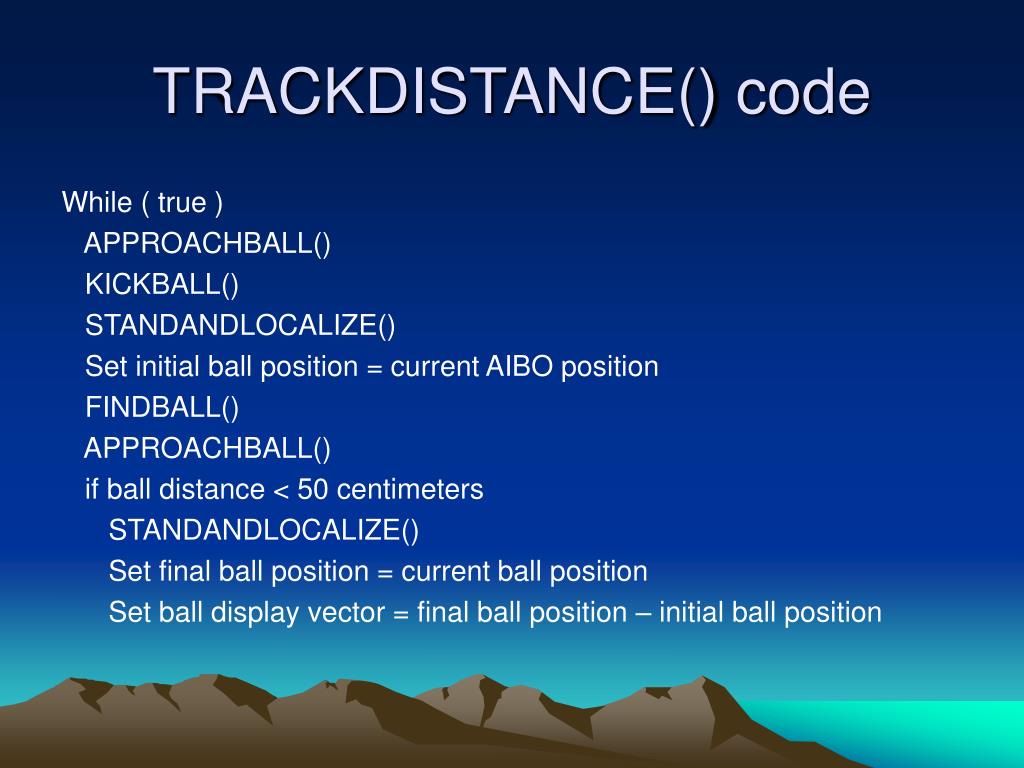 TRACKDISTANCE() code

While ( true )
APPROACHBALL()
KICKBALL()
STANDANDLOCALIZE()
Set initial ball position = current AIBO position
FINDBALL()
APPROACHBALL()
if ball distance < 50 centimeters
STANDANDLOCALIZE()
Set final ball position = current ball position
Set ball display vector = final ball position – initial ball position